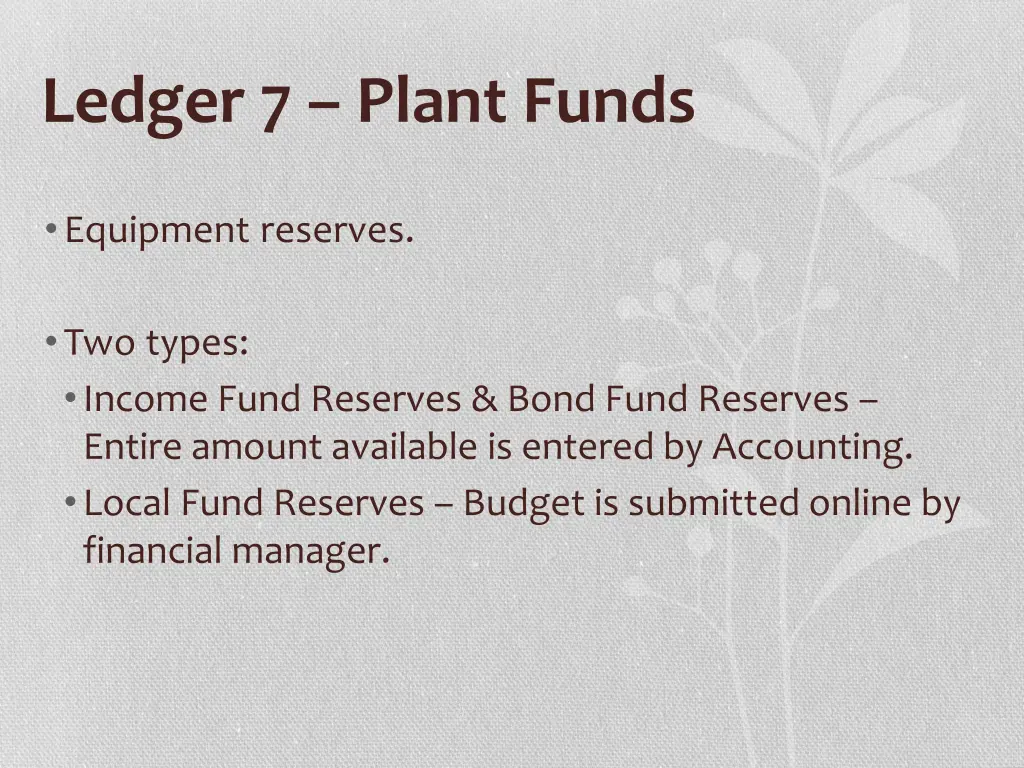 Ledger 7 – Plant Funds

• Equipment reserves.

• Two types:
• Income Fund Reserves & Bond Fund Reserves – Entire amount available is entered by Accounting.
• Local Fund Reserves – Budget is submitted online by financial manager.